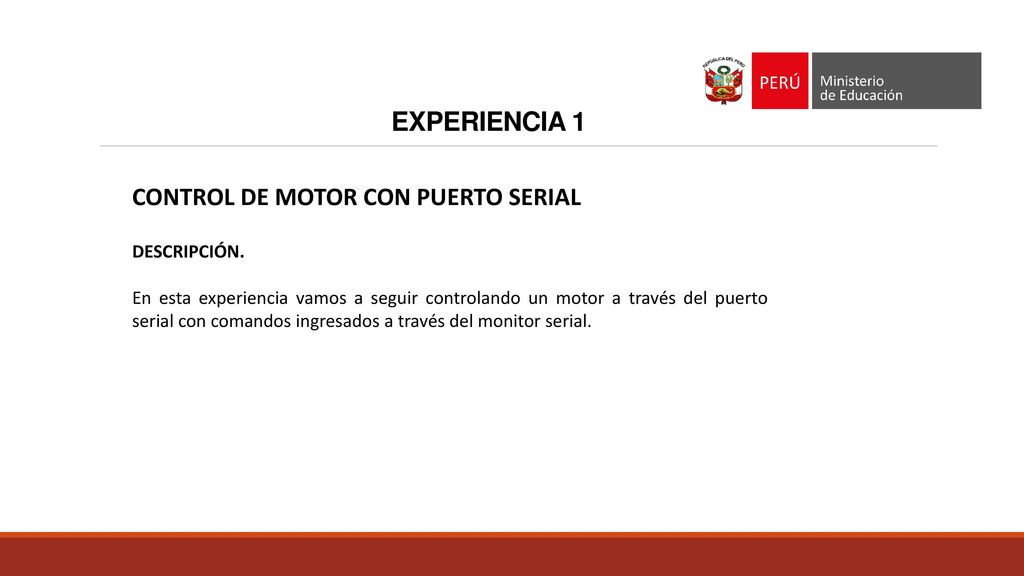 REPÚBLICA DEL PERÚ

PERÚ

Ministerio de Educación

EXPERIENCIA 1

CONTROL DE MOTOR CON PUERTO SERIAL

DESCRIPCIÓN.

En esta experiencia vamos a seguir controlando un motor a través del puerto serial con comandos ingresados a través del monitor serial.